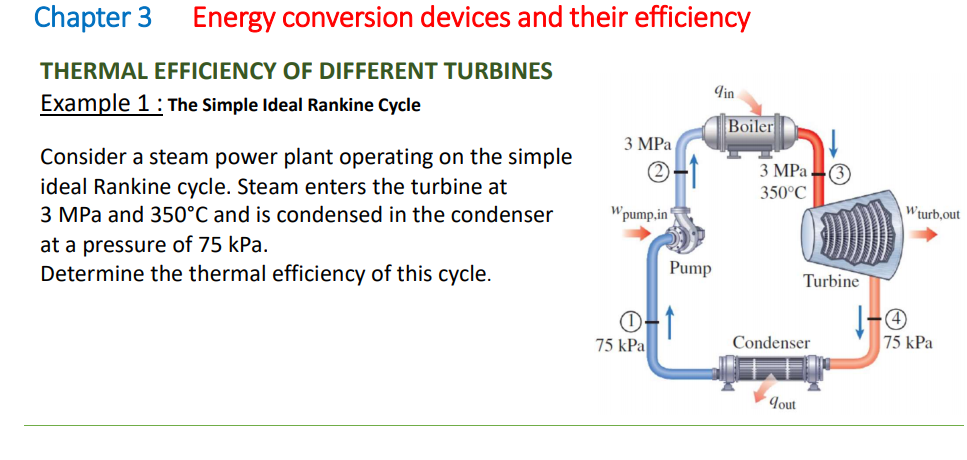 Chapter 3 Energy conversion devices and their efficiency

THERMAL EFFICIENCY OF DIFFERENT TURBINES

Example 1 : The Simple Ideal Rankine Cycle

Consider a steam power plant operating on the simple ideal Rankine cycle. Steam enters the turbine at 3 MPa and 350°C and is condensed in the condenser at a pressure of 75 kPa.
Determine the thermal efficiency of this cycle.

$q_{in}$
Boiler
3 MPa
2
3 MPa
350°C
3
$w_{pump,in}$
$w_{turb,out}$
Pump
Turbine
1
75 kPa
Condenser
4
75 kPa
$q_{out}$